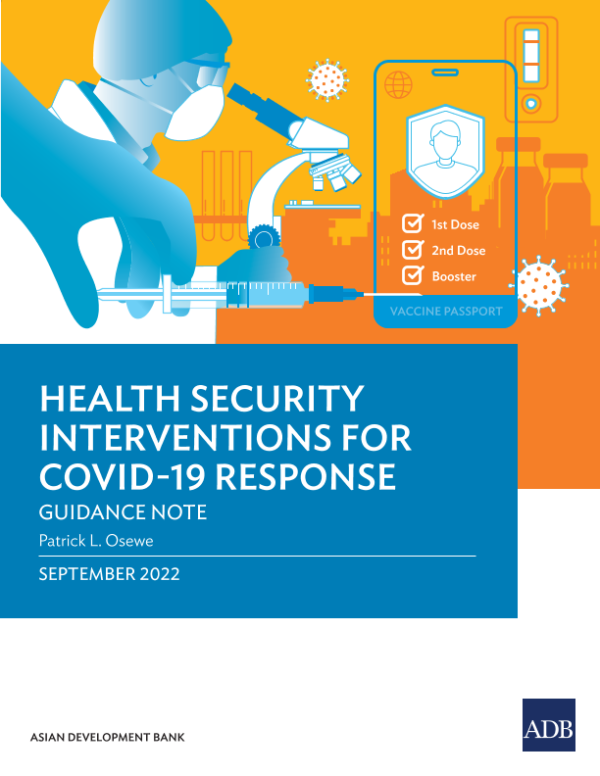 1st Dose
2nd Dose
Booster
VACCINE PASSPORT

HEALTH SECURITY INTERVENTIONS FOR COVID-19 RESPONSE
GUIDANCE NOTE
Patrick L. Osewe
SEPTEMBER 2022

ASIAN DEVELOPMENT BANK
ADB